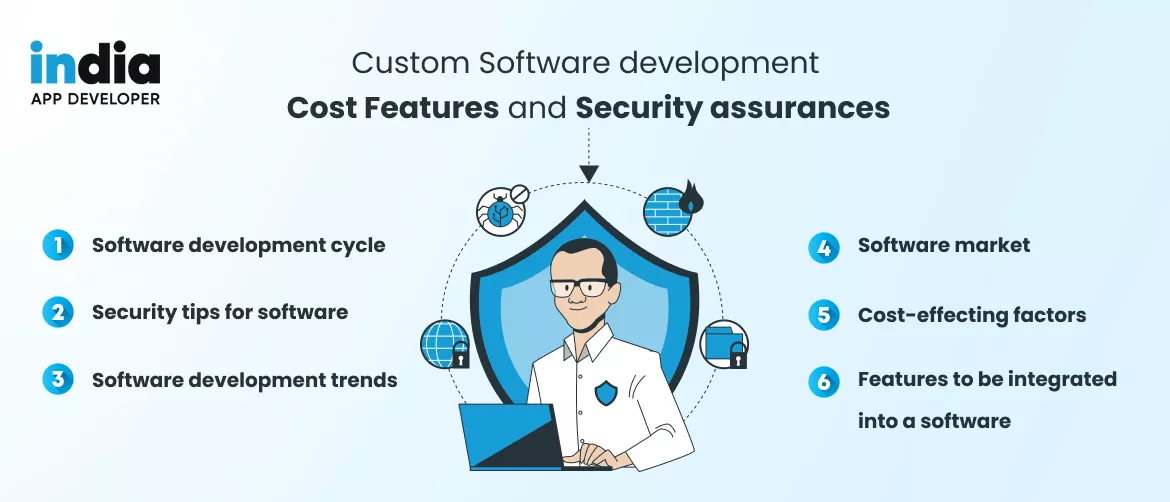 india
APP DEVELOPER

Custom Software development
Cost Features and Security assurances

1 Software development cycle

2 Security tips for software

3 Software development trends

4 Software market

5 Cost-effecting factors

6 Features to be integrated into a software